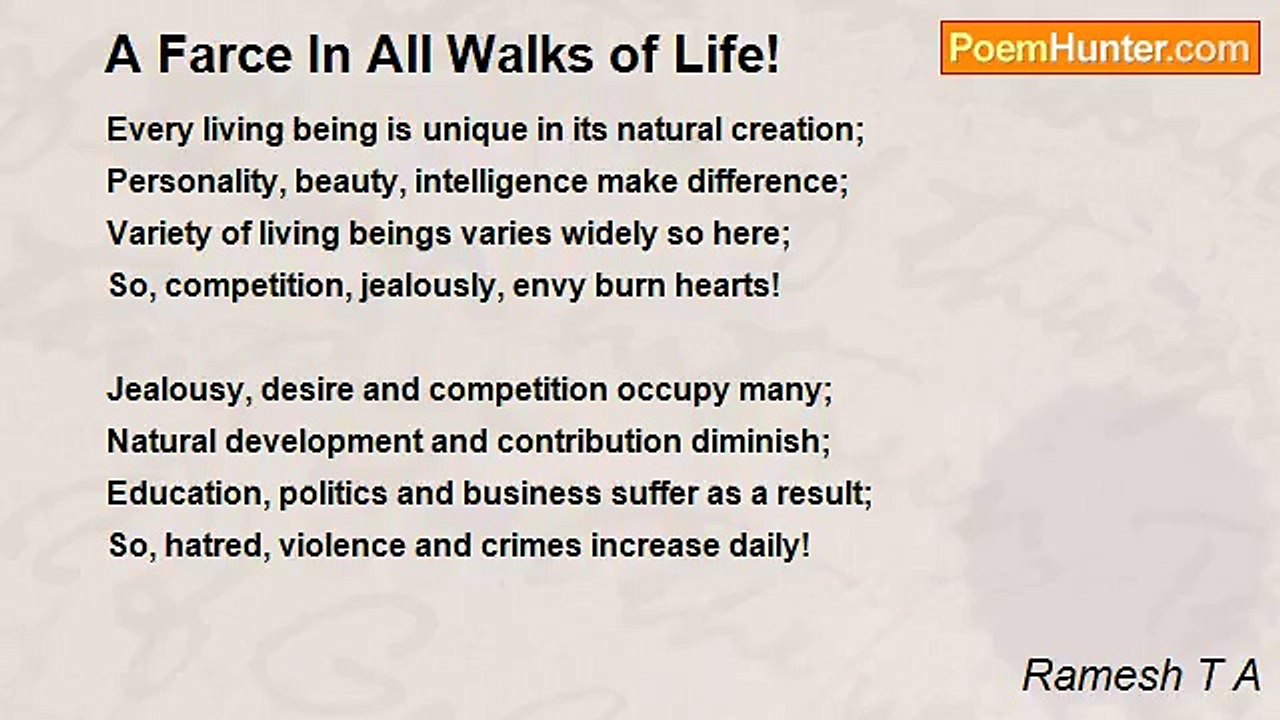 A Farce In All Walks of Life!

PoemHunter.com

Every living being is unique in its natural creation;
Personality, beauty, intelligence make difference;
Variety of living beings varies widely so here;
So, competition, jealously, envy burn hearts!

Jealousy, desire and competition occupy many;
Natural development and contribution diminish;
Education, politics and business suffer as a result;
So, hatred, violence and crimes increase daily!

Ramesh T A